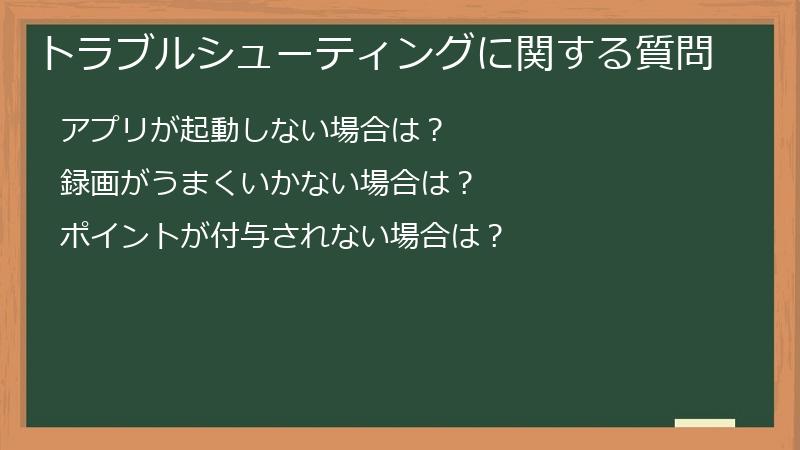 トラブルシューティングに関する質問

アプリが起動しない場合は？

録画がうまくいかない場合は？

ポイントが付与されない場合は？